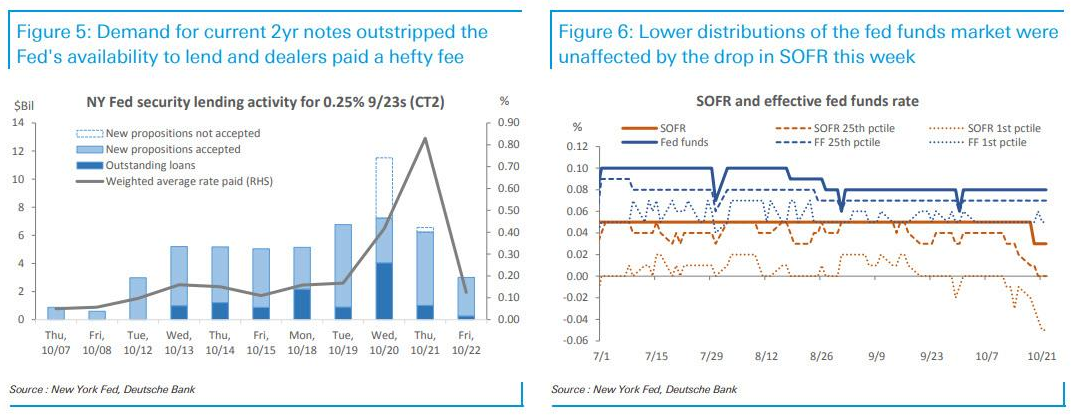 Figure 5: Demand for current 2yr notes outstripped the Fed's availability to lend and dealers paid a hefty fee

NY Fed security lending activity for 0.25% 9/23s (CT2)

$Bil

%

New propositions not accepted
New propositions accepted
Outstanding loans
Weighted average rate paid (RHS)

14
12
10
8
6
4
2
0

0.90
0.80
0.70
0.60
0.50
0.40
0.30
0.20
0.10
0.00

Thu, 10/07
Fri, 10/08
Tue, 10/12
Wed, 10/13
Thu, 10/14
Fri, 10/15
Mon, 10/18
Tue, 10/19
Wed, 10/20
Thu, 10/21
Fri, 10/22

Source : New York Fed, Deutsche Bank

Figure 6: Lower distributions of the fed funds market were unaffected by the drop in SOFR this week

SOFR and effective fed funds rate

%

SOFR
Fed funds
SOFR 25th pctile
FF 25th pctile
SOFR 1st pctile
FF 1st pctile

0.12
0.10
0.08
0.06
0.04
0.02
0.00
-0.02
-0.04
-0.06

7/1
7/15
7/29
8/12
8/26
9/9
9/23
10/7
10/21

Source : New York Fed, Deutsche Bank